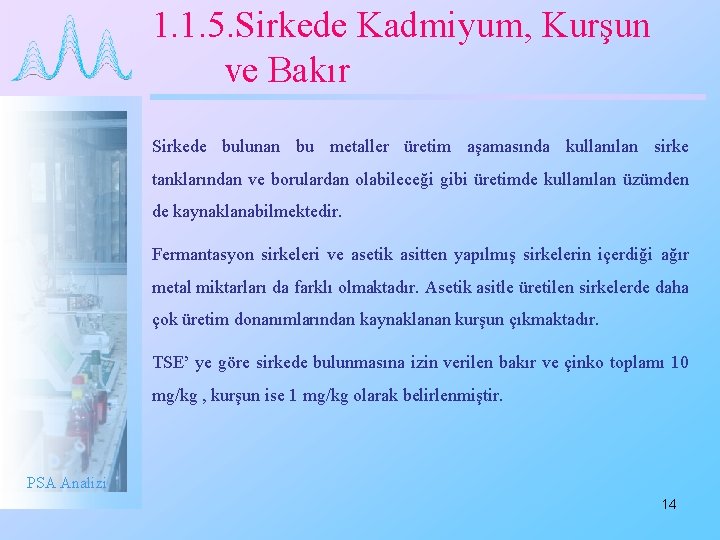 1.1.5.Sirkede Kadmiyum, Kurşun ve Bakır

Sirkede bulunan bu metaller üretim aşamasında kullanılan sirke tanklarından ve borulardan olabileceği gibi üretimde kullanılan üzümden de kaynaklanabilmektedir.

Fermantasyon sirkeleri ve asetik asitten yapılmış sirkelerin içerdiği ağır metal miktarları da farklı olmaktadır. Asetik asitle üretilen sirkelerde daha çok üretim donanımlarından kaynaklanan kurşun çıkmaktadır.

TSE' ye göre sirkede bulunmasına izin verilen bakır ve çinko toplamı 10 mg/kg , kurşun ise 1 mg/kg olarak belirlenmiştir.

PSA Analizi

14